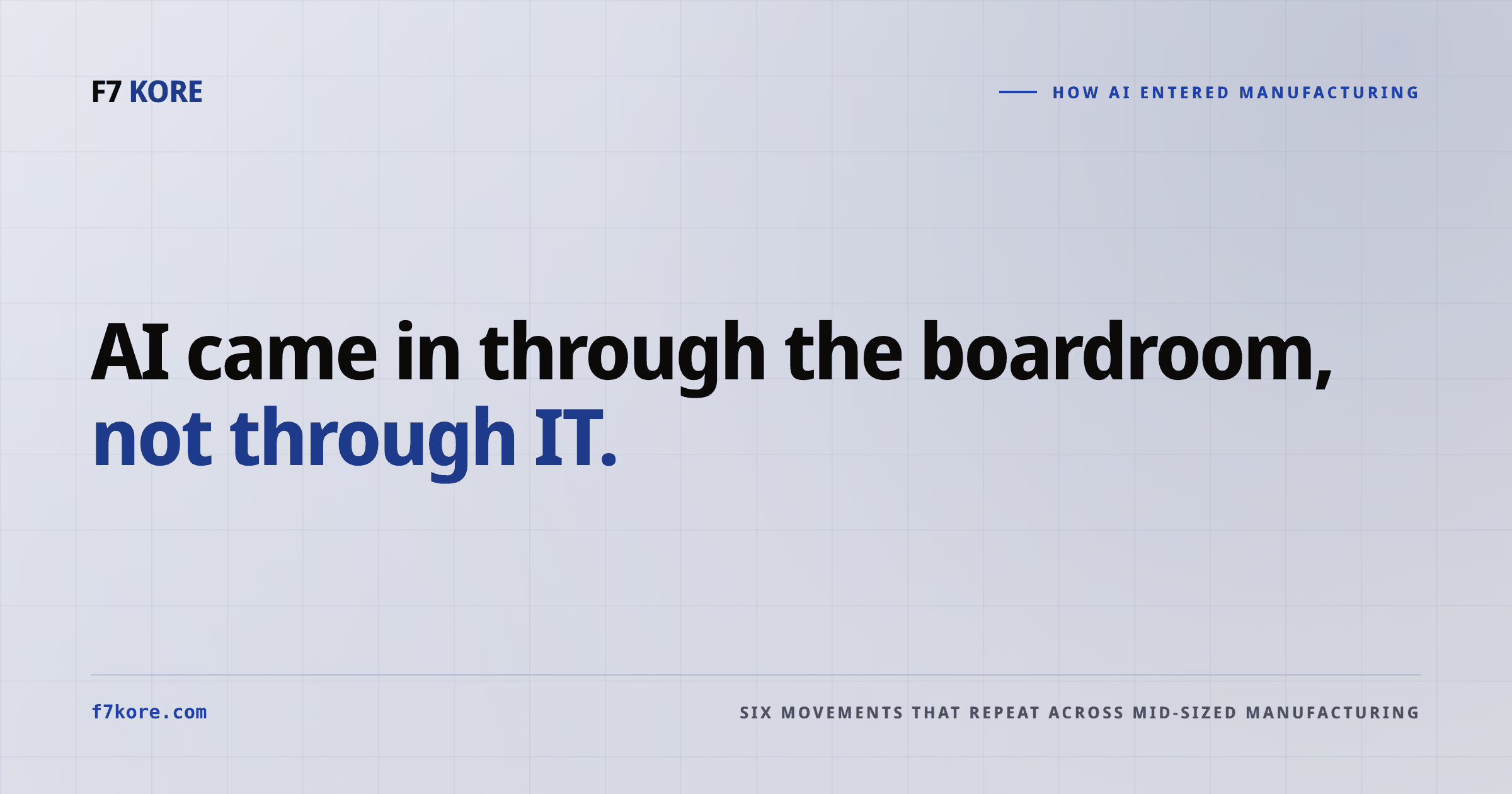 F7 KORE

HOW AI ENTERED MANUFACTURING

AI came in through the boardroom, not through IT.

f7kore.com

SIX MOVEMENTS THAT REPEAT ACROSS MID-SIZED MANUFACTURING